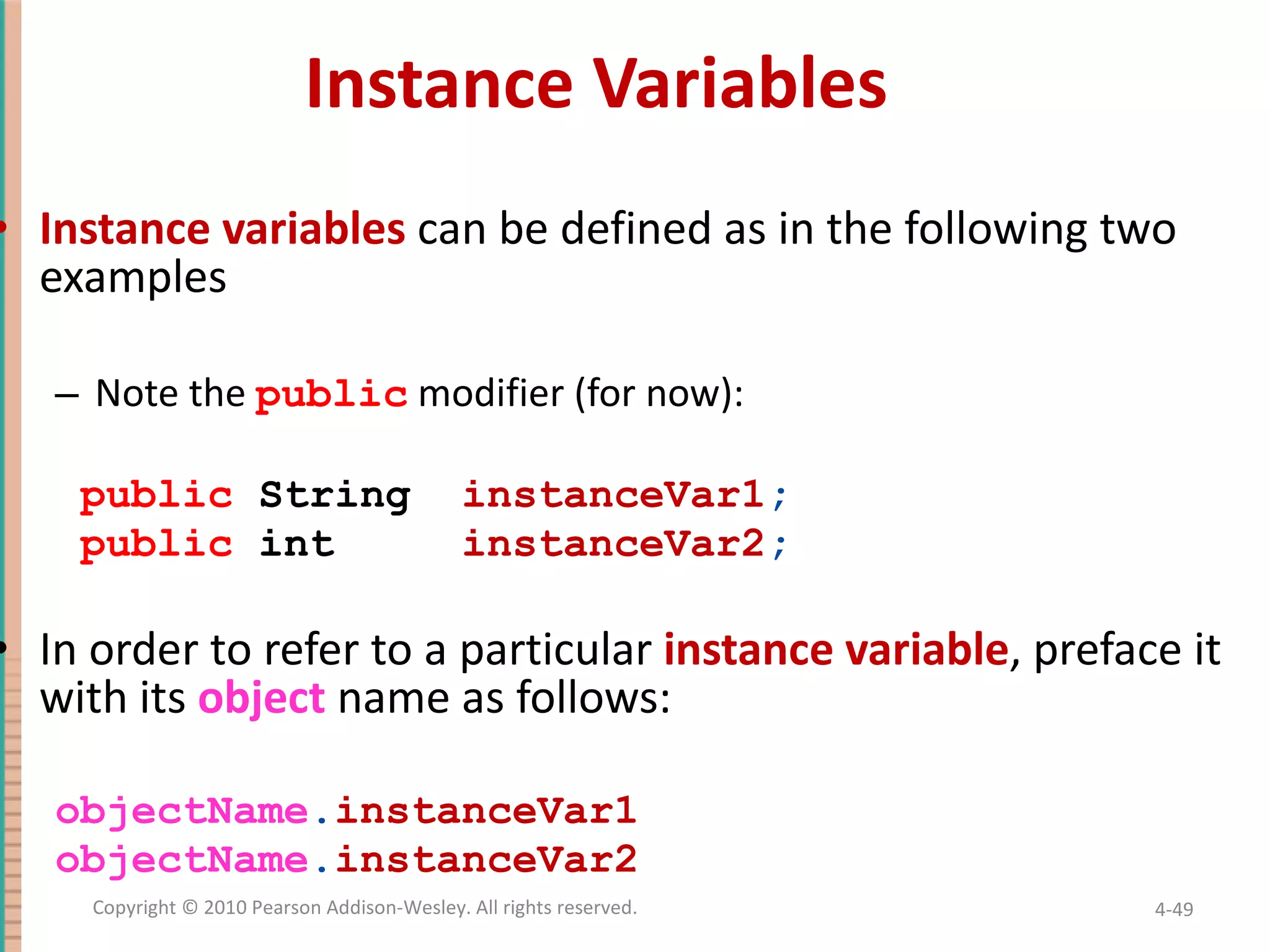 Instance Variables

• Instance variables can be defined as in the following two examples

– Note the public modifier (for now):

public String  instanceVar1;
public int     instanceVar2;

• In order to refer to a particular instance variable, preface it with its object name as follows:

objectName.instanceVar1
objectName.instanceVar2

Copyright © 2010 Pearson Addison-Wesley. All rights reserved.

4-49